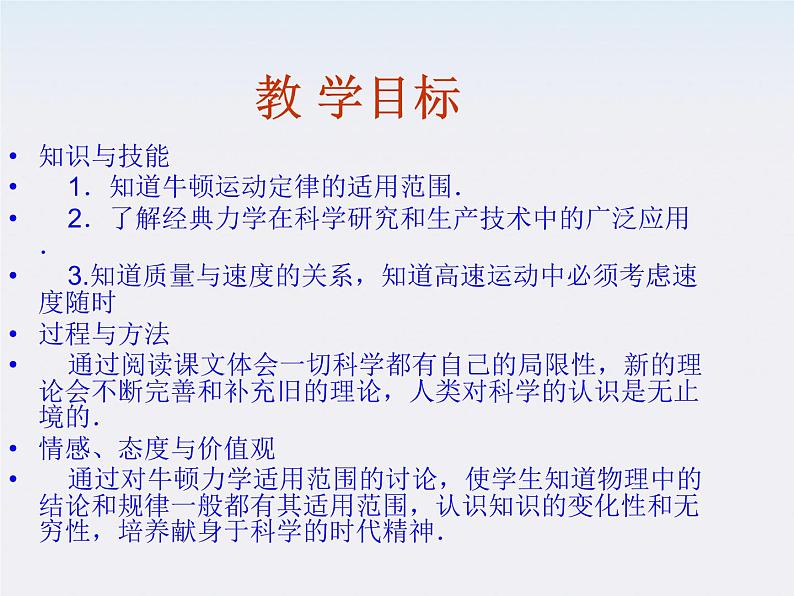 教 学目标

• 知识与技能
• 1．知道牛顿运动定律的适用范围．
• 2．了解经典力学在科学研究和生产技术中的广泛应用．
• 3.知道质量与速度的关系，知道高速运动中必须考虑速度随时
• 过程与方法
• 通过阅读课文体会一切科学都有自己的局限性，新的理论会不断完善和补充旧的理论，人类对科学的认识是无止境的．
• 情感、态度与价值观
• 通过对牛顿力学适用范围的讨论，使学生知道物理中的结论和规律一般都有其适用范围，认识知识的变化性和无穷性，培养献身于科学的时代精神．